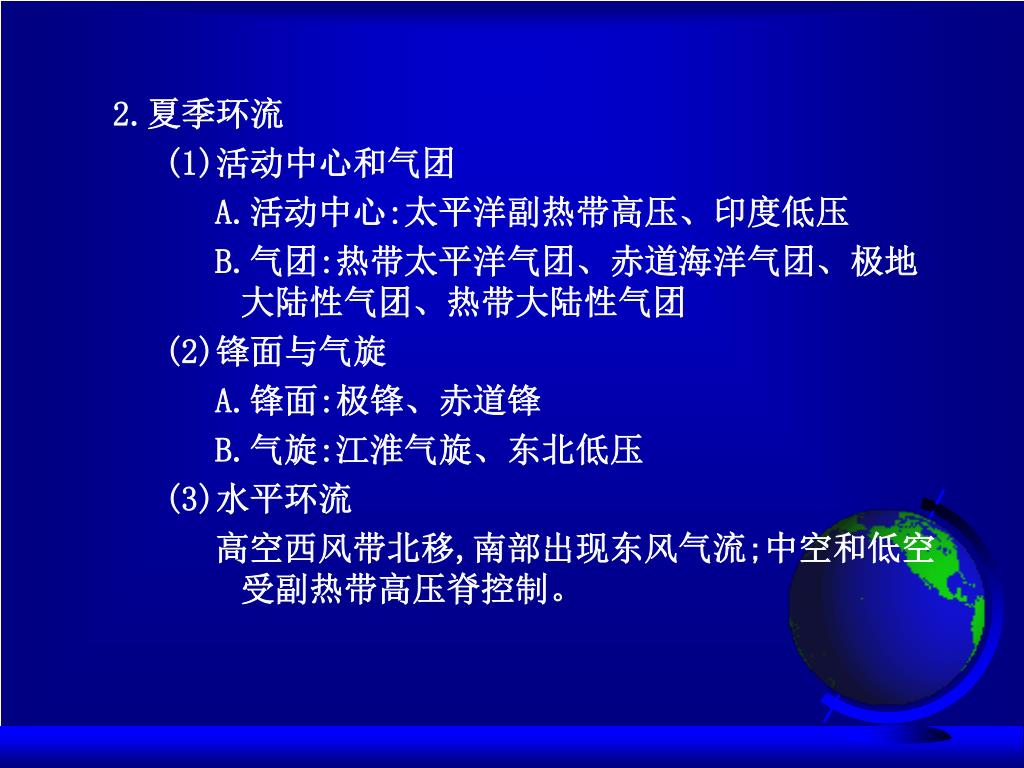 2.夏季环流

(1)活动中心和气团

A.活动中心:太平洋副热带高压、印度低压

B.气团:热带太平洋气团、赤道海洋气团、极地大陆性气团、热带大陆性气团

(2)锋面与气旋

A.锋面:极锋、赤道锋

B.气旋:江淮气旋、东北低压

(3)水平环流

高空西风带北移,南部出现东风气流;中空和低空受副热带高压脊控制。